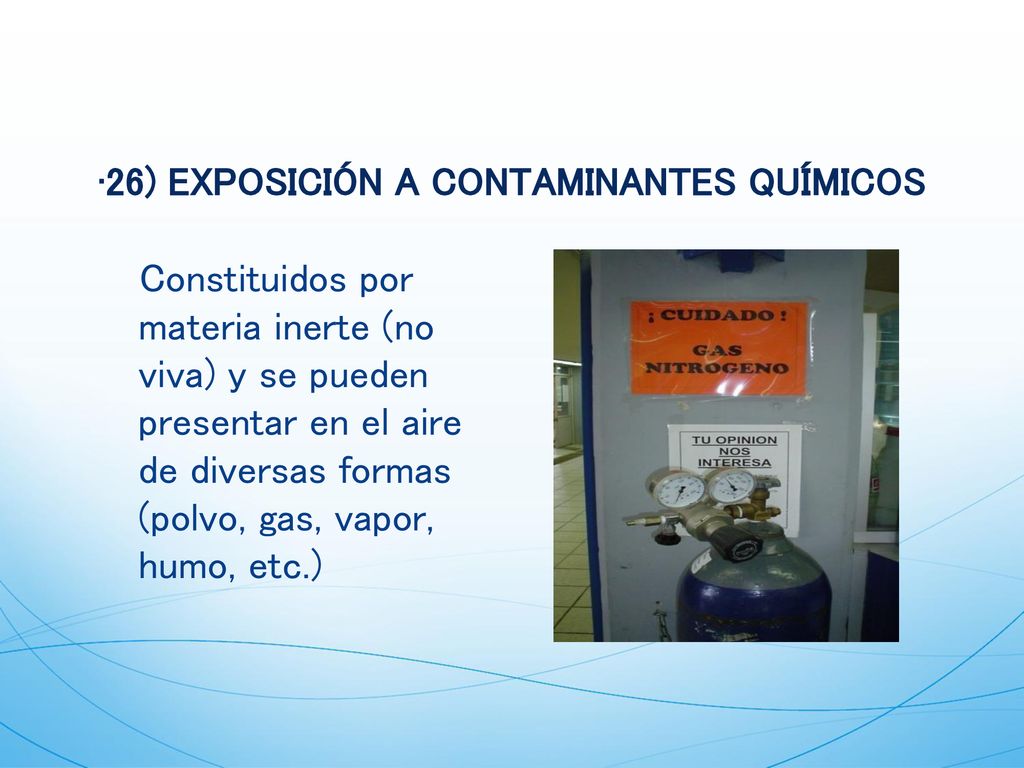 ·26) EXPOSICIÓN A CONTAMINANTES QUÍMICOS

Constituidos por materia inerte (no viva) y se pueden presentar en el aire de diversas formas (polvo, gas, vapor, humo, etc.)

¡ CUIDADO !
GAS
NITROGENO

TU OPINION
NOS
INTERESA